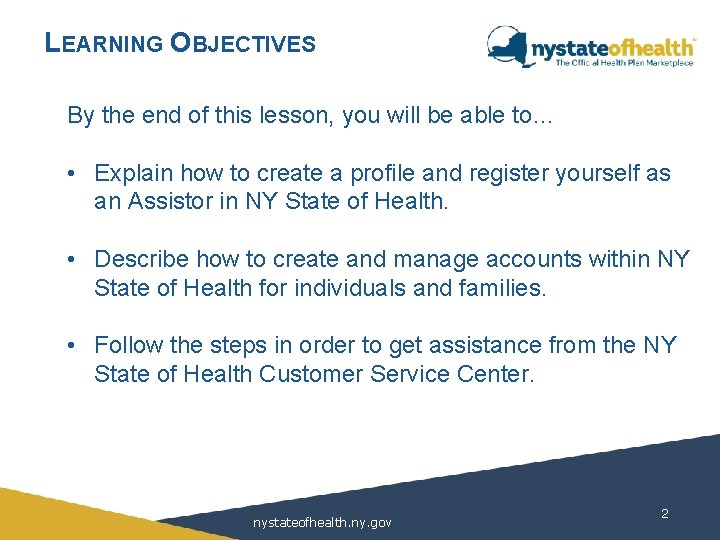 LEARNING OBJECTIVES

nystateofhealth™
The Official Health Plan Marketplace

By the end of this lesson, you will be able to…

• Explain how to create a profile and register yourself as an Assistor in NY State of Health.

• Describe how to create and manage accounts within NY State of Health for individuals and families.

• Follow the steps in order to get assistance from the NY State of Health Customer Service Center.

nystateofhealth.ny.gov

2